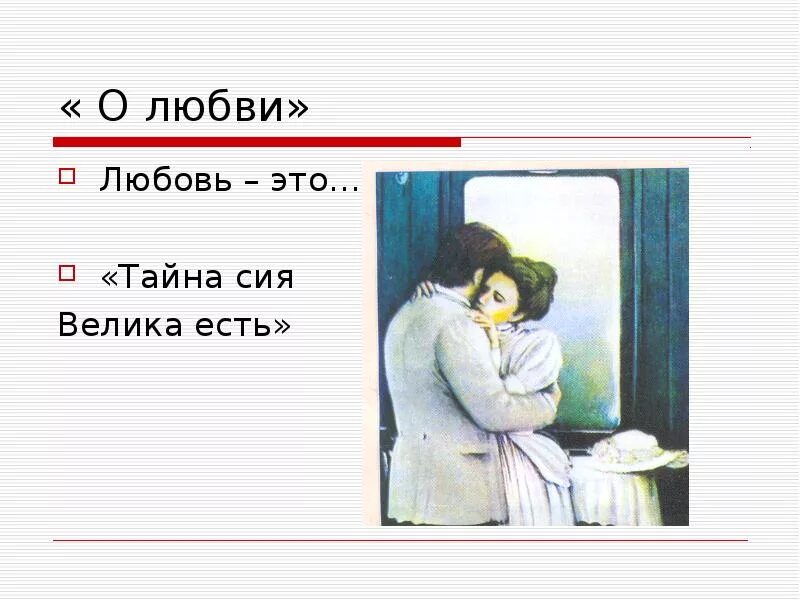 « О любви»

Любовь – это…

«Тайна сия Велика есть»